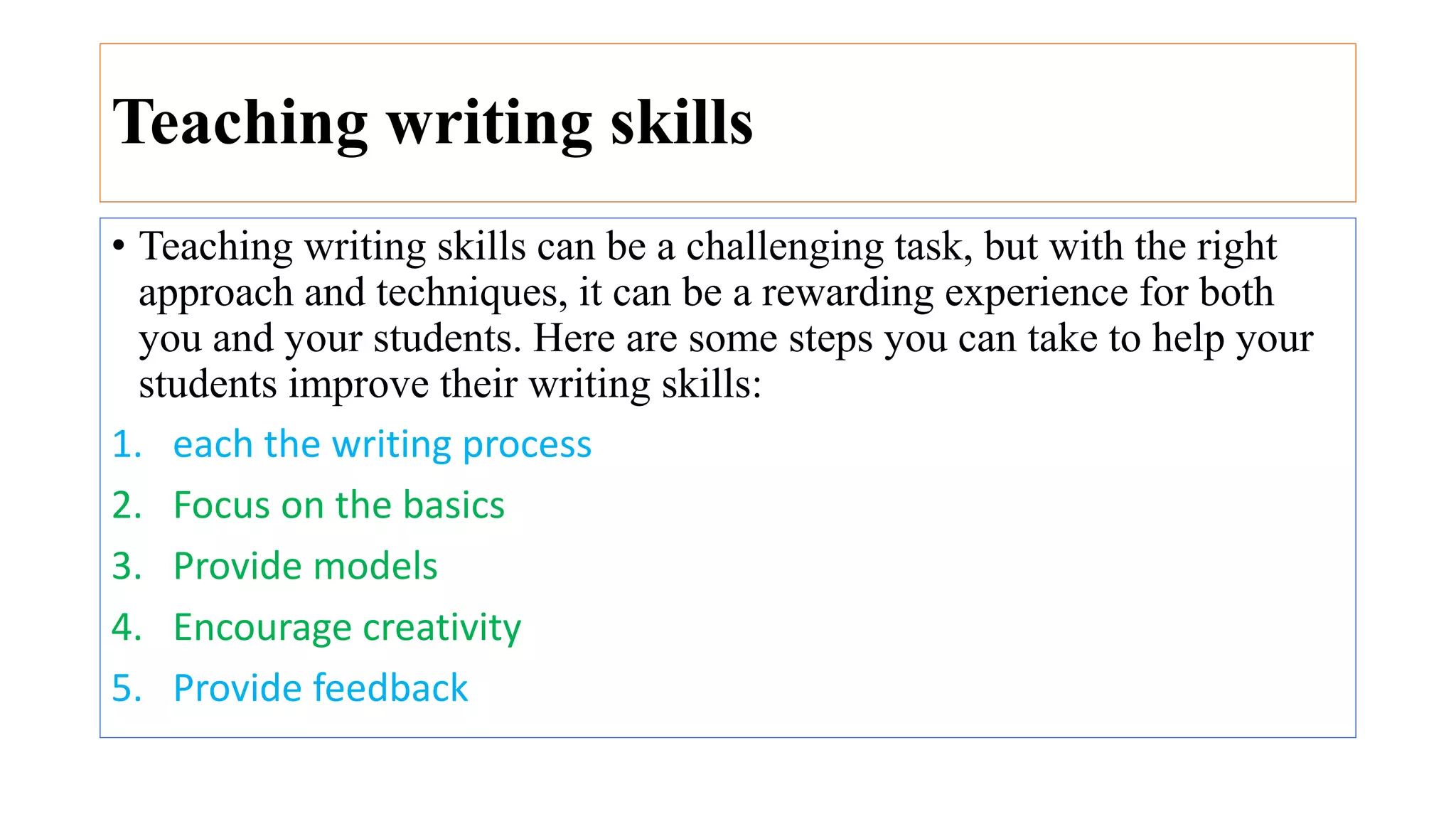 Teaching writing skills

• Teaching writing skills can be a challenging task, but with the right approach and techniques, it can be a rewarding experience for both you and your students. Here are some steps you can take to help your students improve their writing skills:

1. each the writing process
2. Focus on the basics
3. Provide models
4. Encourage creativity
5. Provide feedback